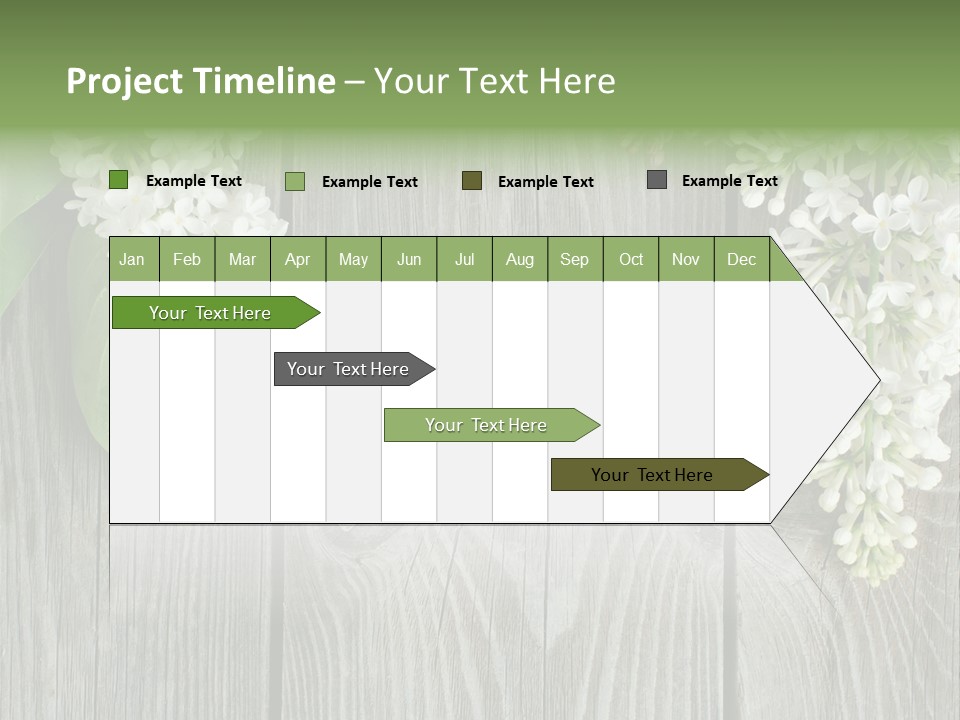 Project Timeline – Your Text Here

Example Text
Example Text
Example Text
Example Text

| Jan | Feb | Mar | Apr | May | Jun | Jul | Aug | Sep | Oct | Nov | Dec |
|---|---|---|---|---|---|---|---|---|---|---|---|

Your Text Here
Your Text Here
Your Text Here
Your Text Here